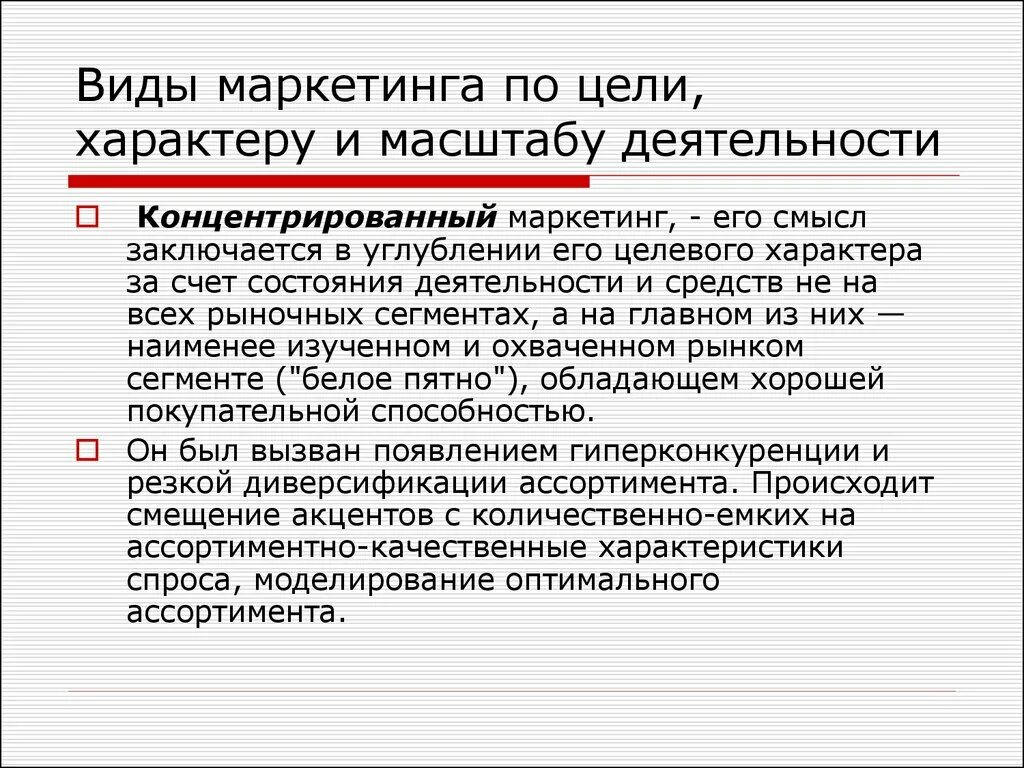 Виды маркетинга по цели, характеру и масштабу деятельности

Концентрированный маркетинг, - его смысл заключается в углублении его целевого характера за счет состояния деятельности и средств не на всех рыночных сегментах, а на главном из них — наименее изученном и охваченном рынком сегменте ("белое пятно"), обладающем хорошей покупательной способностью.

Он был вызван появлением гиперконкуренции и резкой диверсификации ассортимента. Происходит смещение акцентов с количественно-емких на ассортиментно-качественные характеристики спроса, моделирование оптимального ассортимента.